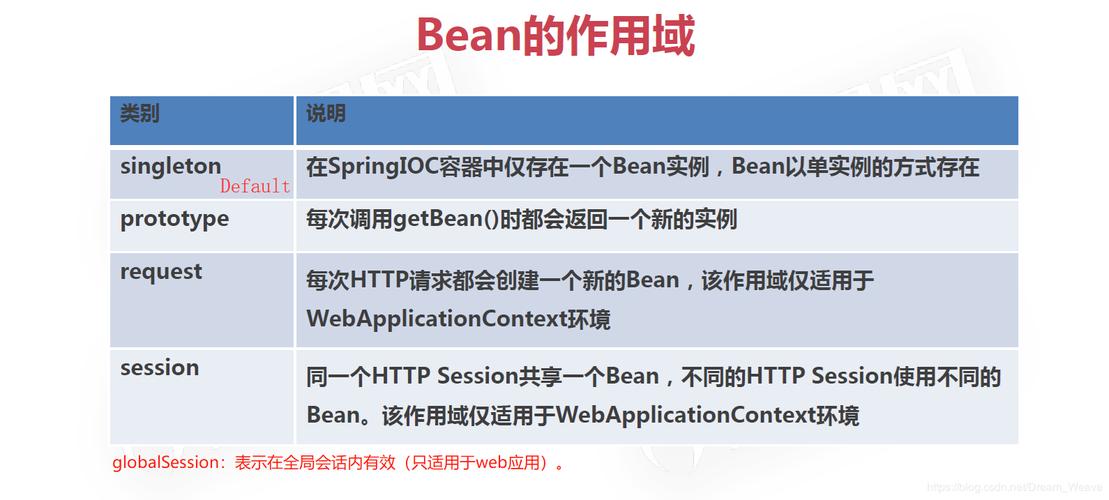 Bean的作用域

| 类别 | 说明 |
|---|---|
| singleton Default | 在SpringIOC容器中仅存在一个Bean实例，Bean以单实例的方式存在 |
| prototype | 每次调用getBean()时都会返回一个新的实例 |
| request | 每次HTTP请求都会创建一个新的Bean，该作用域仅适用于WebApplicationContext环境 |
| session | 同一个HTTP Session共享一个Bean，不同的HTTP Session使用不同的Bean。该作用域仅适用于WebApplicationContext环境 |

globalSession：表示在全局会话内有效（只适用于web应用）。

https://blog.csdn.net/Dream_Weave